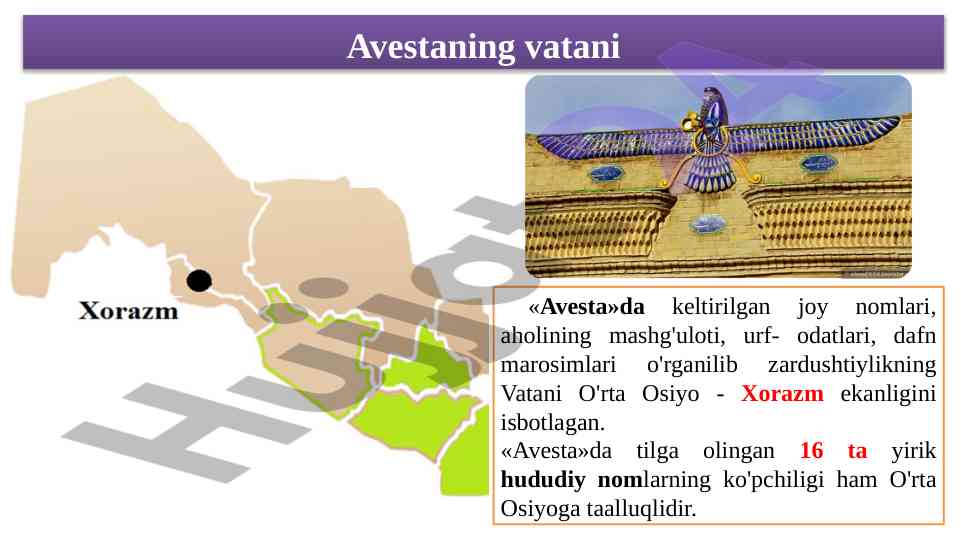 Avestaning vatani

Xorazm

«Avesta»da keltirilgan joy nomlari, aholining mashg'uloti, urf- odatlari, dafn marosimlari o'rganilib zardushtiylikning Vatani O'rta Osiyo - Xorazm ekanligini isbotlagan.
«Avesta»da tilga olingan 16 ta yirik hududiy nomlarning ko'pchiligi ham O'rta Osiyoga taalluqlidir.

Hujjat